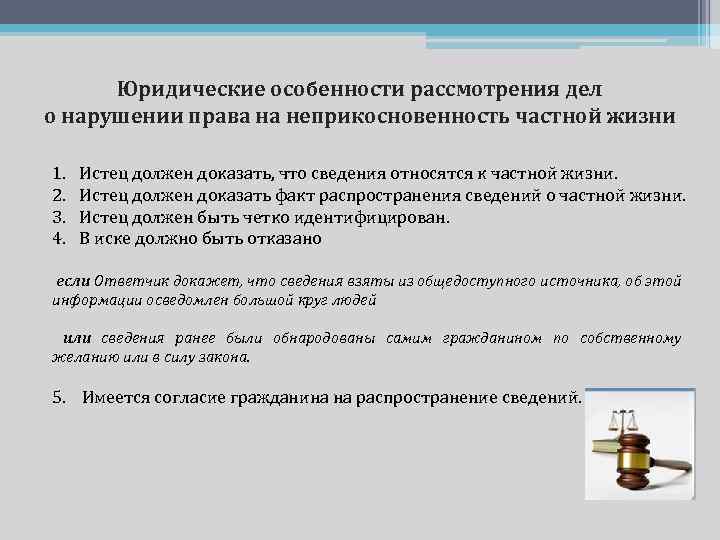 Юридические особенности рассмотрения дел о нарушении права на неприкосновенность частной жизни

1. Истец должен доказать, что сведения относятся к частной жизни.
2. Истец должен доказать факт распространения сведений о частной жизни.
3. Истец должен быть четко идентифицирован.
4. В иске должно быть отказано

если Ответчик докажет, что сведения взяты из общедоступного источника, об этой информации осведомлен большой круг людей

или сведения ранее были обнародованы самим гражданином по собственному желанию или в силу закона.

5. Имеется согласие гражданина на распространение сведений.